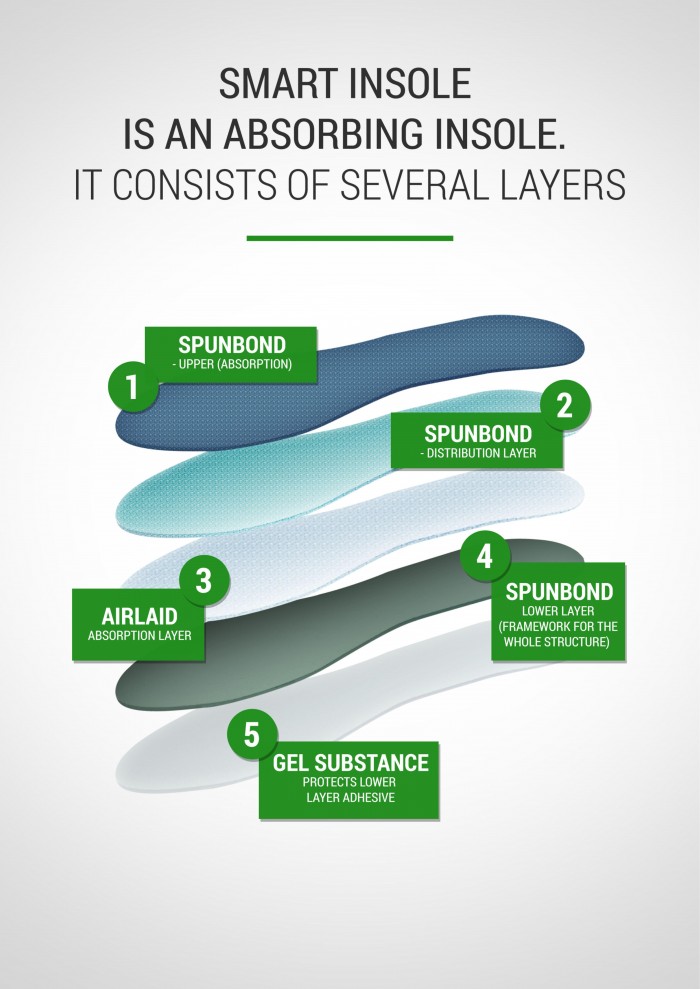 SMART INSOLE
IS AN ABSORBING INSOLE.
IT CONSISTS OF SEVERAL LAYERS

1
SPUNBOND
- UPPER (ABSORPTION)

2
SPUNBOND
- DISTRIBUTION LAYER

3
AIRLAID
ABSORPTION LAYER

4
SPUNBOND
LOWER LAYER
(FRAMEWORK FOR THE WHOLE STRUCTURE)

5
GEL SUBSTANCE
PROTECTS LOWER LAYER ADHESIVE